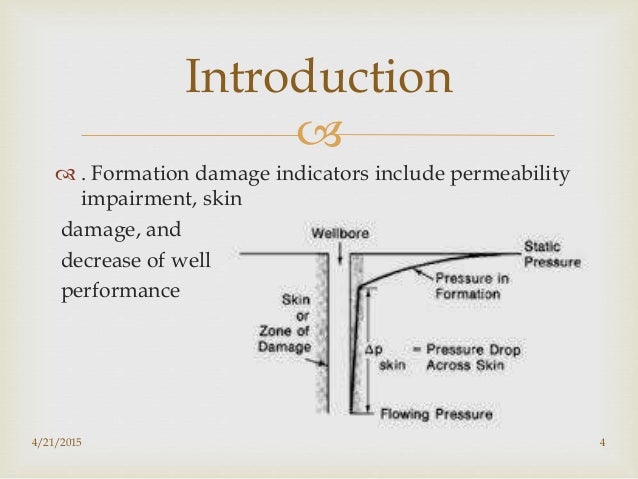 Introduction

. Formation damage indicators include permeability impairment, skin damage, and decrease of well performance

Wellbore

Static Pressure

Pressure in Formation

Skin or Zone of Damage

$\Delta p$ skin = Pressure Drop Across Skin

Flowing Pressure

4/21/2015

4